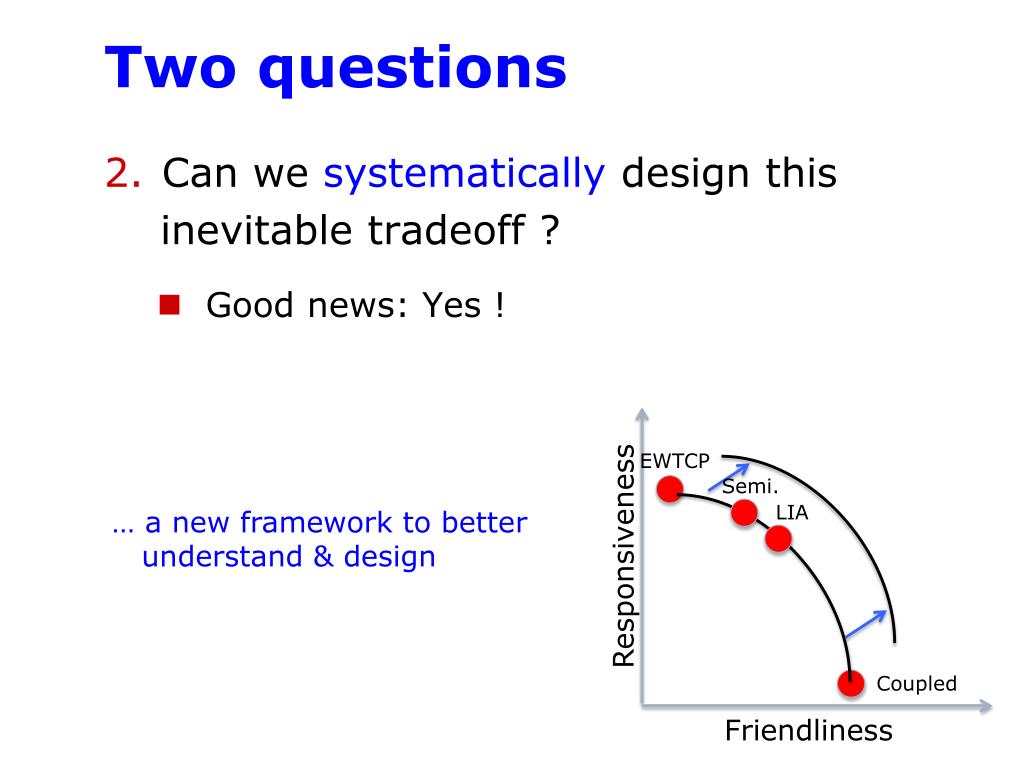 Two questions

2. Can we systematically design this inevitable tradeoff ?

Good news: Yes !

… a new framework to better understand & design

Responsiveness

EWTCP

Semi.

LIA

Coupled

Friendliness